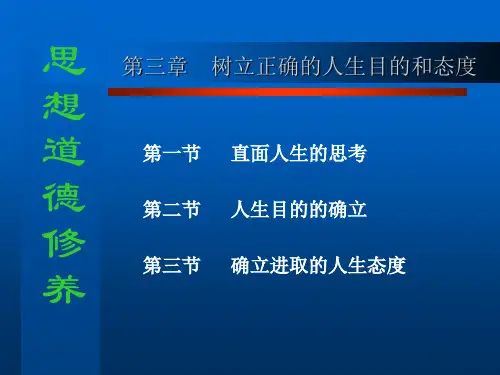 思想道德修养

第三章　树立正确的人生目的和态度

第一节　直面人生的思考

第二节　人生目的的确立

第三节　确立进取的人生态度